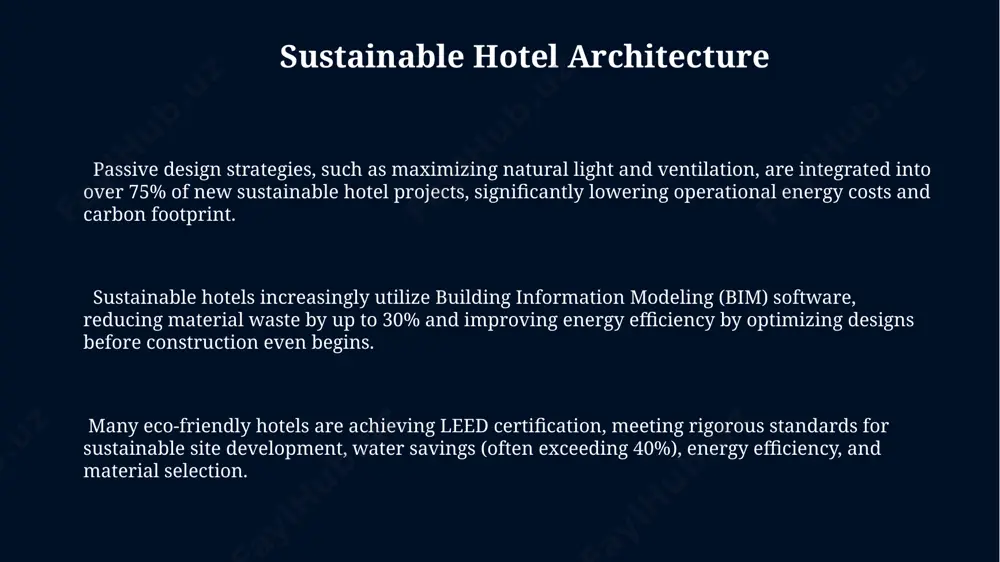 Sustainable Hotel Architecture

Passive design strategies, such as maximizing natural light and ventilation, are integrated into over 75% of new sustainable hotel projects, significantly lowering operational energy costs and carbon footprint.

Sustainable hotels increasingly utilize Building Information Modeling (BIM) software, reducing material waste by up to 30% and improving energy efficiency by optimizing designs before construction even begins.

Many eco-friendly hotels are achieving LEED certification, meeting rigorous standards for sustainable site development, water savings (often exceeding 40%), energy efficiency, and material selection.